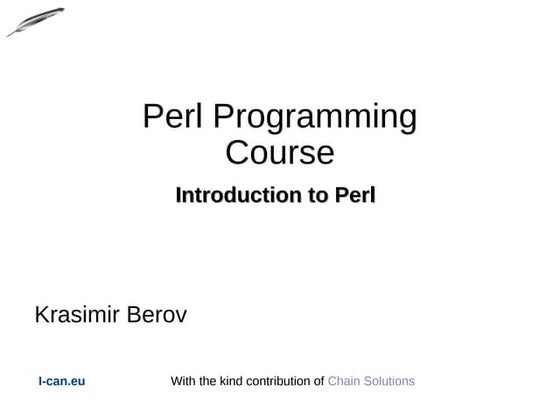 Perl Programming Course

Introduction to Perl

Krasimir Berov

I-can.eu

With the kind contribution of Chain Solutions